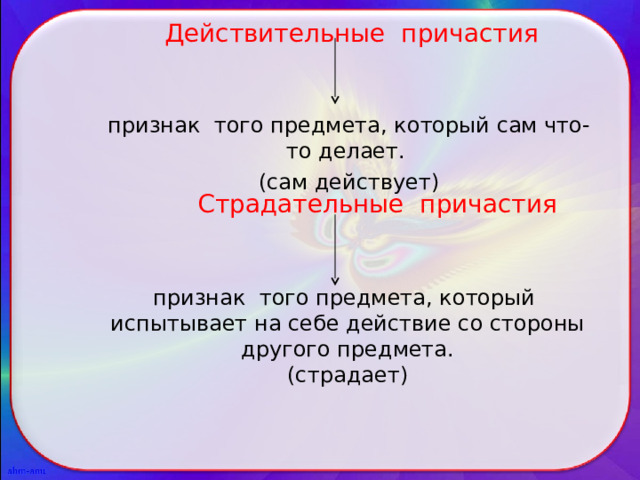 Действительные причастия

признак того предмета, который сам что-то делает.

(сам действует)

Страдательные причастия

признак того предмета, который испытывает на себе действие со стороны другого предмета.
(страдает)

ahm-anu